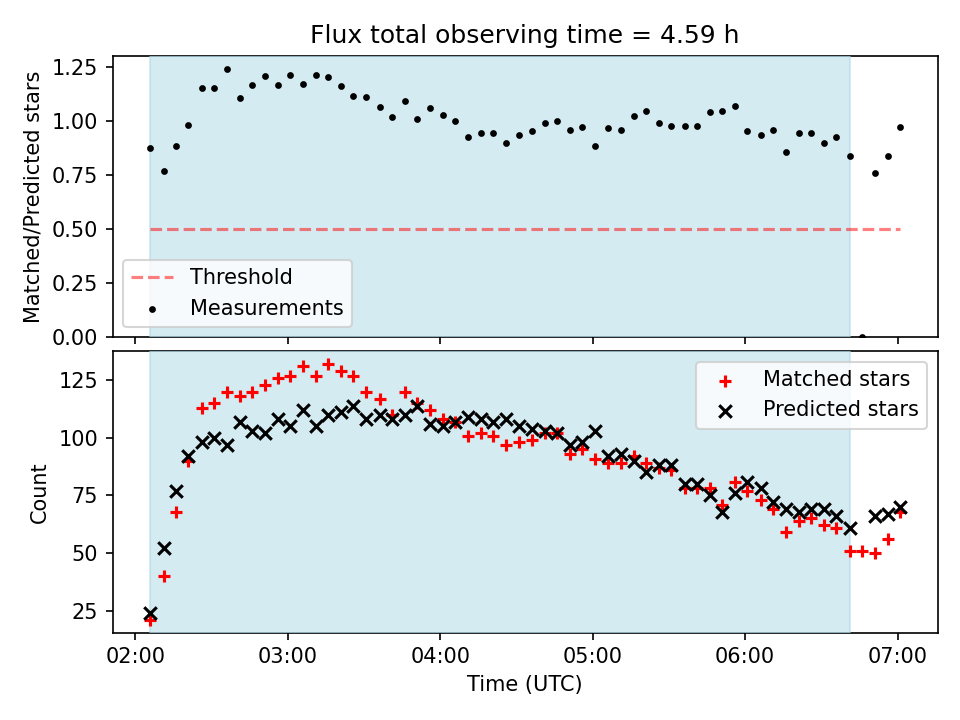 Flux total observing time = 4.59 h

Matched/Predicted stars

1.25
1.00
0.75
0.50
0.25
0.00

Threshold
Measurements

Count

125
100
75
50
25

Matched stars
Predicted stars

02:00 03:00 04:00 05:00 06:00 07:00

Time (UTC)